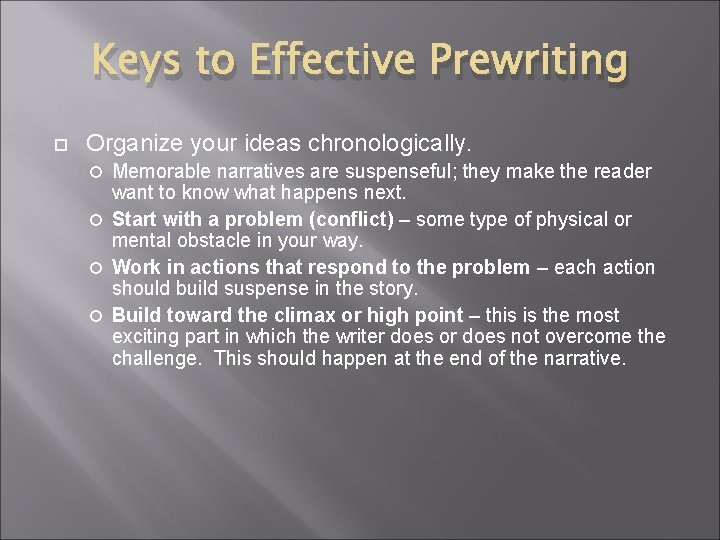 Keys to Effective Prewriting

Organize your ideas chronologically.

Memorable narratives are suspenseful; they make the reader want to know what happens next.

Start with a problem (conflict) – some type of physical or mental obstacle in your way.

Work in actions that respond to the problem – each action should build suspense in the story.

Build toward the climax or high point – this is the most exciting part in which the writer does or does not overcome the challenge. This should happen at the end of the narrative.